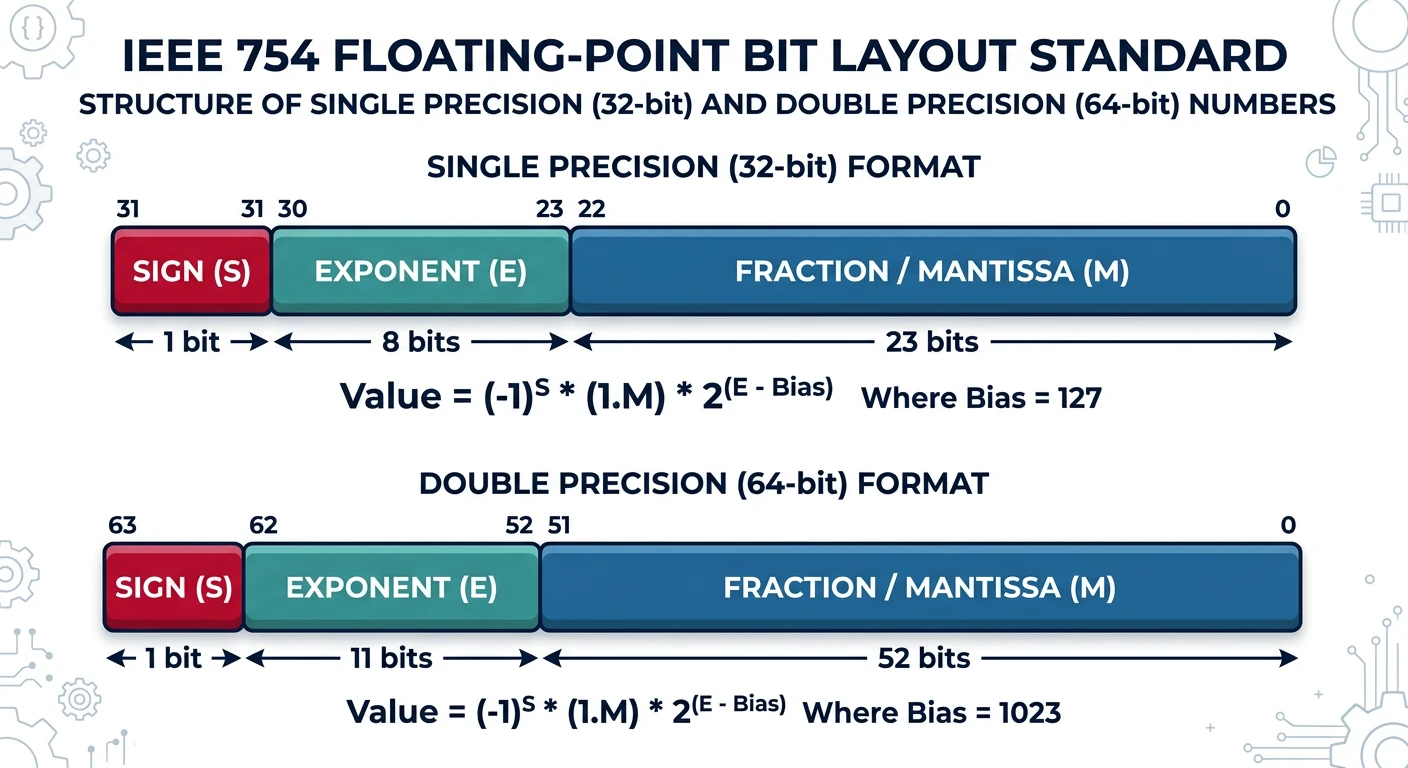 IEEE 754 FLOATING-POINT BIT LAYOUT STANDARD

STRUCTURE OF SINGLE PRECISION (32-bit) AND DOUBLE PRECISION (64-bit) NUMBERS

SINGLE PRECISION (32-bit) FORMAT

31 31 30 23 22 0

SIGN (S) EXPONENT (E) FRACTION / MANTISSA (M)

1 bit 8 bits 23 bits

Value = $(-1)^S * (1.M) * 2^{(E - Bias)}$ Where Bias = 127

DOUBLE PRECISION (64-bit) FORMAT

63 62 52 51 0

SIGN (S) EXPONENT (E) FRACTION / MANTISSA (M)

1 bit 11 bits 52 bits

Value = $(-1)^S * (1.M) * 2^{(E - Bias)}$ Where Bias = 1023